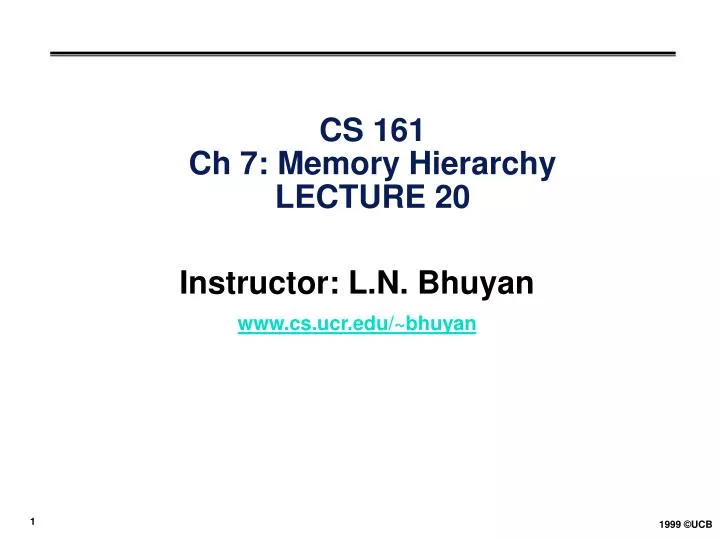 CS 161
Ch 7: Memory Hierarchy
LECTURE 20

Instructor: L.N. Bhuyan

www.cs.ucr.edu/~bhuyan

1

1999 ©UCB